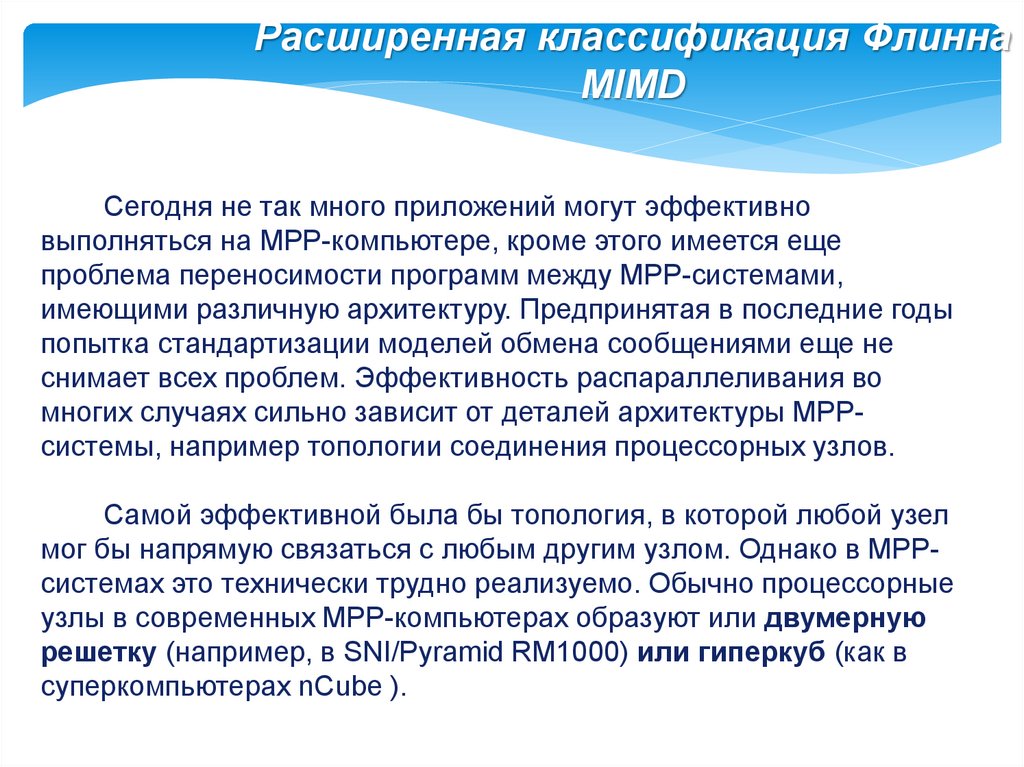 Расширенная классификация Флинна MIMD

Сегодня не так много приложений могут эффективно выполняться на MPP-компьютере, кроме этого имеется еще проблема переносимости программ между MPP-системами, имеющими различную архитектуру. Предпринятая в последние годы попытка стандартизации моделей обмена сообщениями еще не снимает всех проблем. Эффективность распараллеливания во многих случаях сильно зависит от деталей архитектуры MPP-системы, например топологии соединения процессорных узлов.

Самой эффективной была бы топология, в которой любой узел мог бы напрямую связаться с любым другим узлом. Однако в MPP-системах это технически трудно реализуемо. Обычно процессорные узлы в современных MPP-компьютерах образуют или двумерную решетку (например, в SNI/Pyramid RM1000) или гиперкуб (как в суперкомпьютерах nCube ).